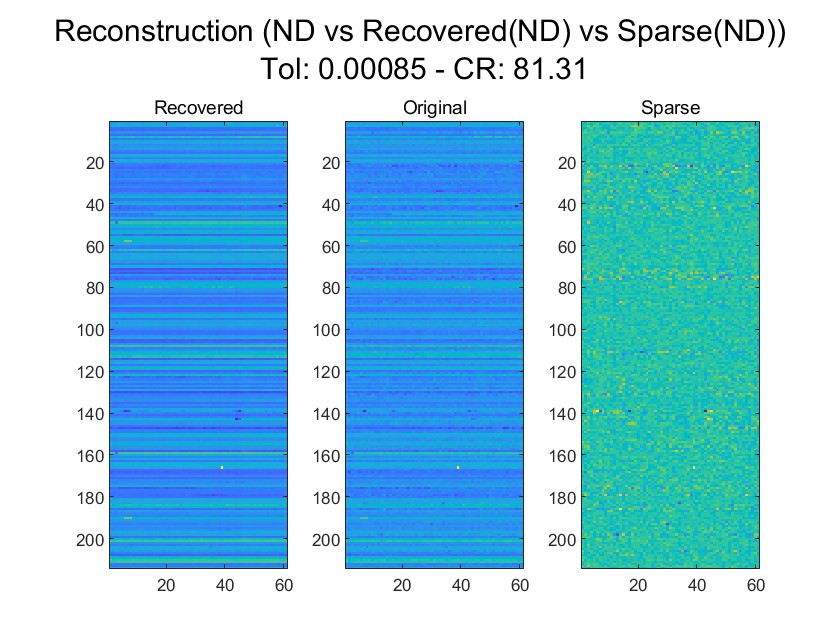 Reconstruction (ND vs Recovered(ND) vs Sparse(ND))
Tol: 0.00085 - CR: 81.31

Recovered
20
40
60
80
100
120
140
160
180
200
20 40 60

Original
20
40
60
80
100
120
140
160
180
200
20 40 60

Sparse
20
40
60
80
100
120
140
160
180
200
20 40 60